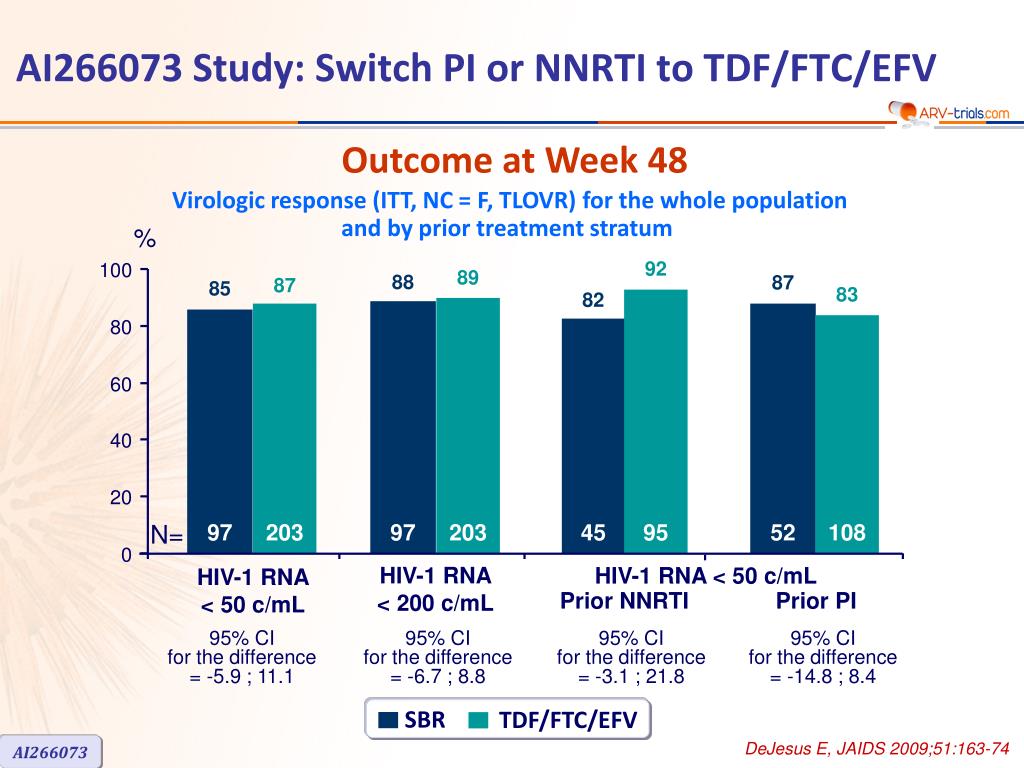 AI266073 Study: Switch PI or NNRTI to TDF/FTC/EFV

ARV-trials.com

Outcome at Week 48

Virologic response (ITT, NC = F, TLOVR) for the whole population and by prior treatment stratum

%

100
80
60
40
20
0

85 87 88 89 82 92 87 83

N= 97 203 97 203 45 95 52 108

HIV-1 RNA < 50 c/mL

HIV-1 RNA < 200 c/mL

HIV-1 RNA < 50 c/mL
Prior NNRTI
Prior PI

95% CI for the difference = -5.9 ; 11.1

95% CI for the difference = -6.7 ; 8.8

95% CI for the difference = -3.1 ; 21.8

95% CI for the difference = -14.8 ; 8.4

SBR TDF/FTC/EFV

AI266073

DeJesus E, JAIDS 2009;51:163-74